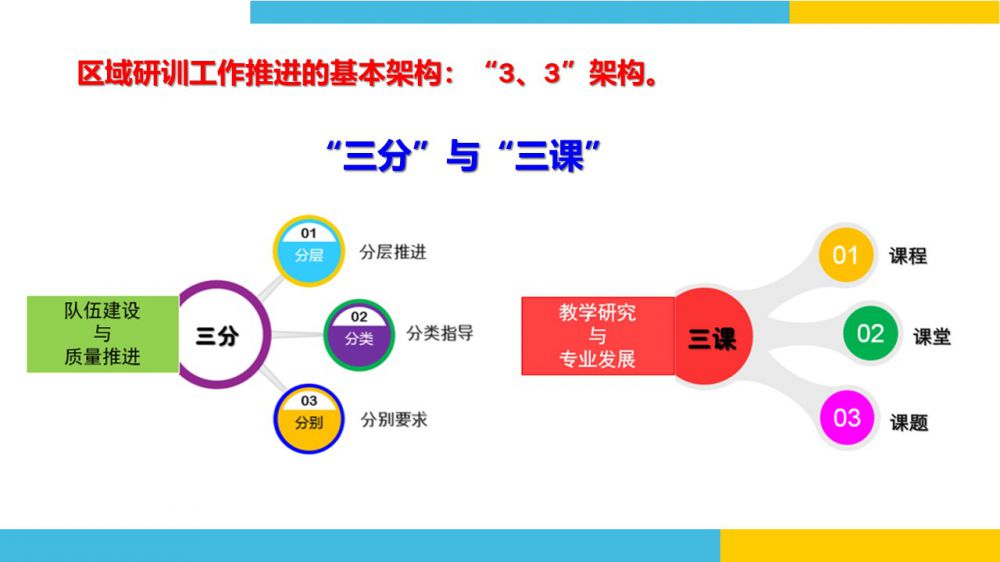 区域研训工作推进的基本架构：“3、3”架构。

“三分”与“三课”

队伍建设
与
质量推进

三分

01
分层
分层推进

02
分类
分类指导

03
分别
分别要求

教学研究
与
专业发展

三课

01
课程

02
课堂

03
课题